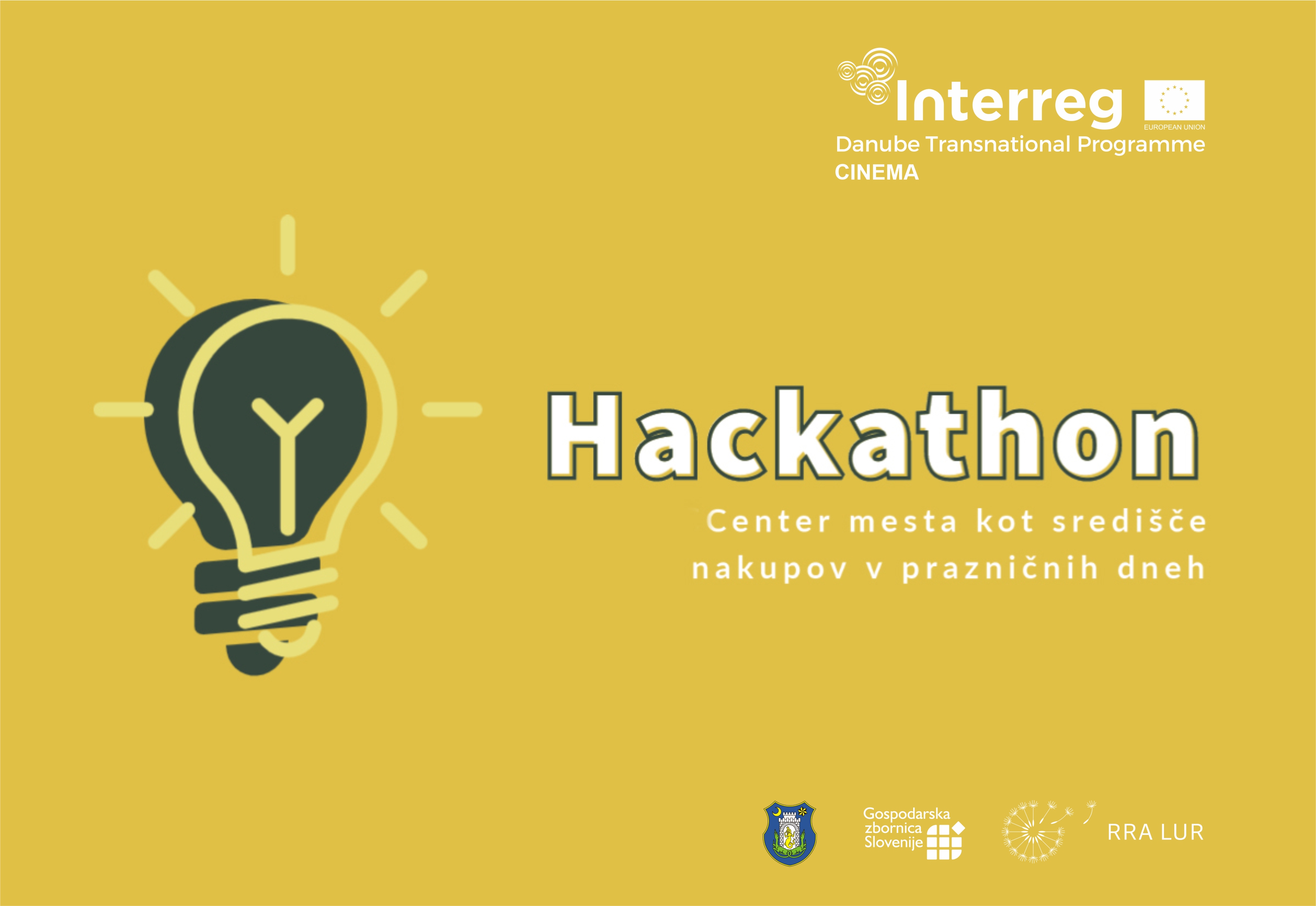 Interreg
EUROPEAN UNION
Danube Transnational Programme
CINEMA

Hackathon

Center mesta kot središče nakupov v prazničnih dneh

Gospodarska zbornica Slovenije

RRA LUR